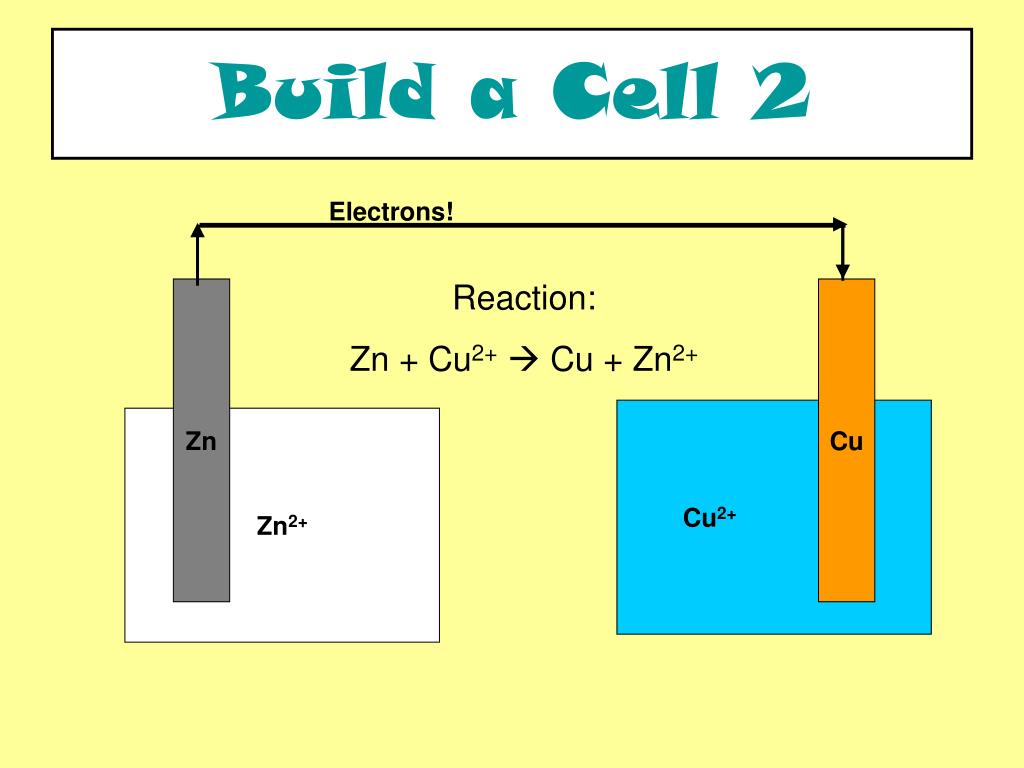 Build a Cell 2

Electrons!

Reaction:

$Zn + Cu^{2+} \rightarrow Cu + Zn^{2+}$

Zn

$Zn^{2+}$

Cu

$Cu^{2+}$